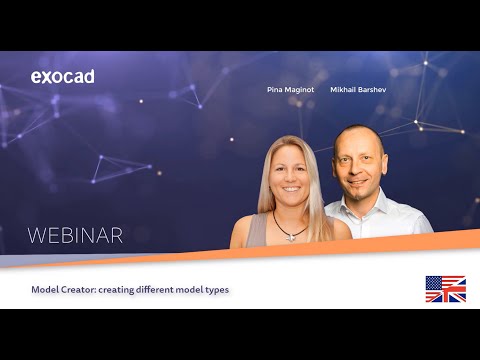 exocad

Pina Maginot Mikhail Barshev

WEBINAR

Model Creator: creating different model types